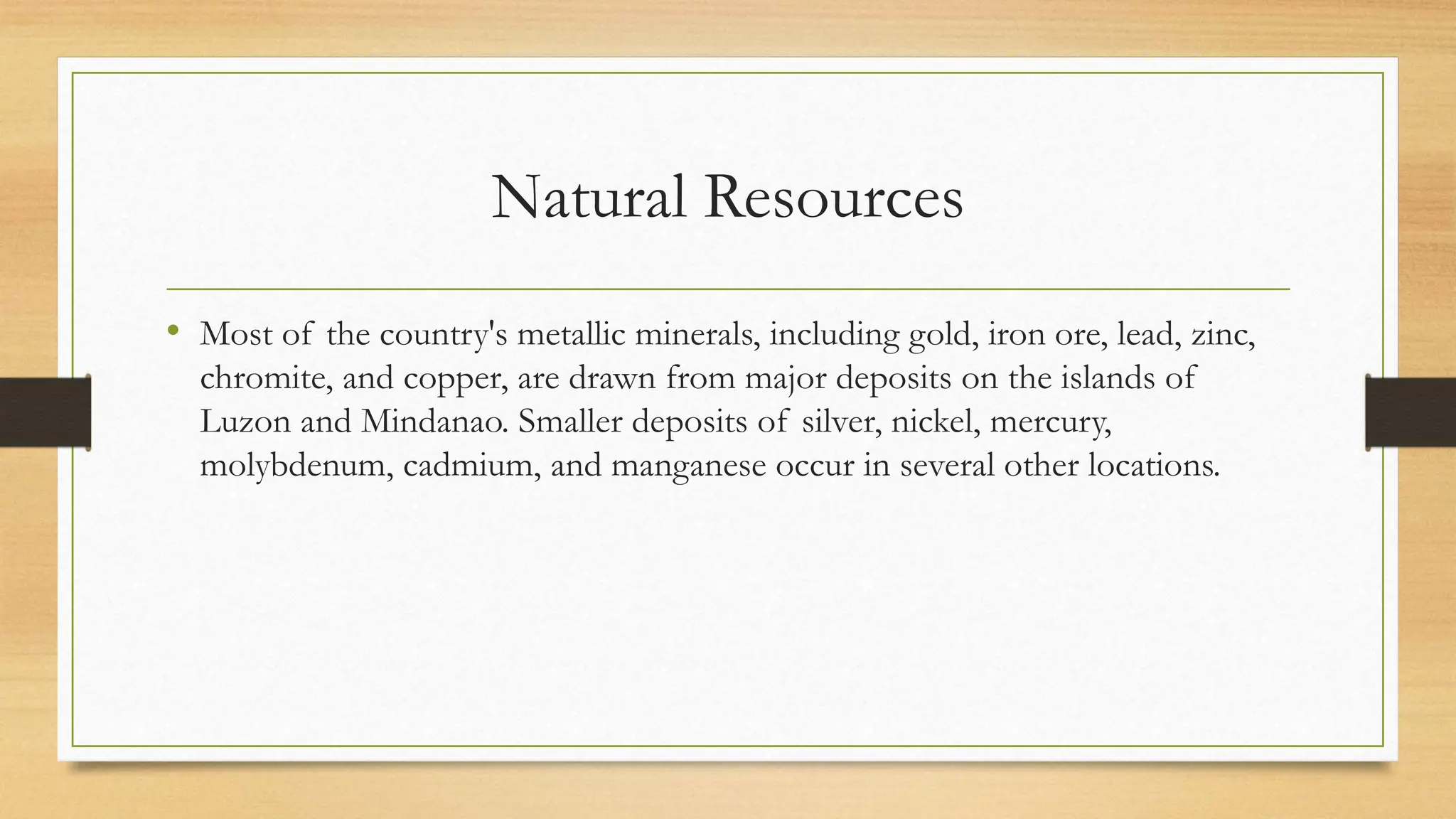 Natural Resources

• Most of the country's metallic minerals, including gold, iron ore, lead, zinc, chromite, and copper, are drawn from major deposits on the islands of Luzon and Mindanao. Smaller deposits of silver, nickel, mercury, molybdenum, cadmium, and manganese occur in several other locations.